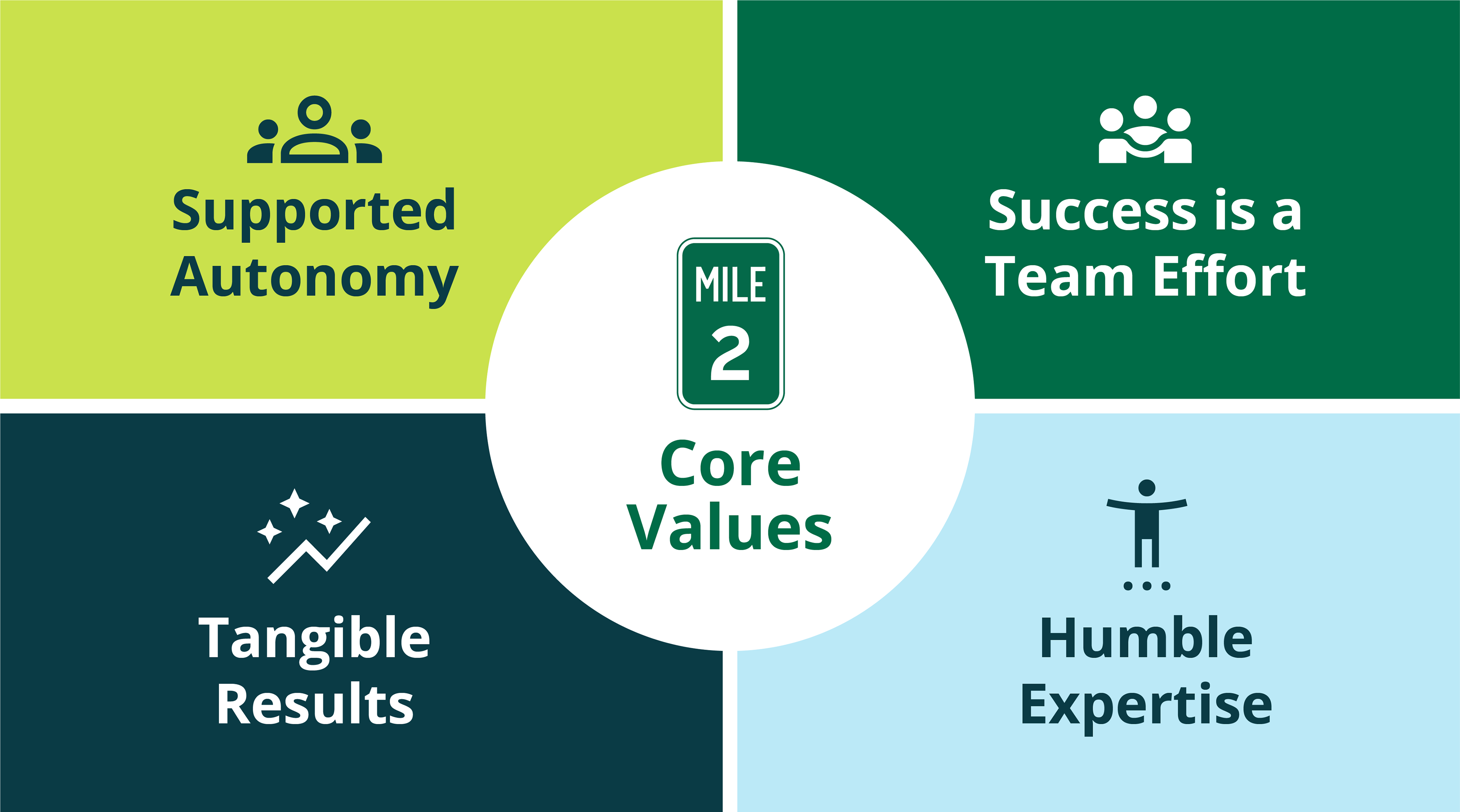 Supported Autonomy

Success is a Team Effort

MILE 2

Core Values

Tangible Results

Humble Expertise